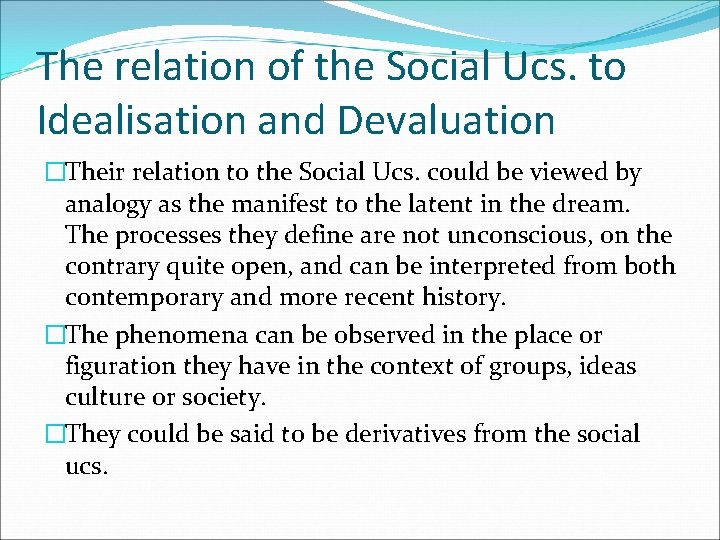 The relation of the Social Ucs. to Idealisation and Devaluation

□Their relation to the Social Ucs. could be viewed by analogy as the manifest to the latent in the dream. The processes they define are not unconscious, on the contrary quite open, and can be interpreted from both contemporary and more recent history.

□The phenomena can be observed in the place or figuration they have in the context of groups, ideas culture or society.

□They could be said to be derivatives from the social ucs.